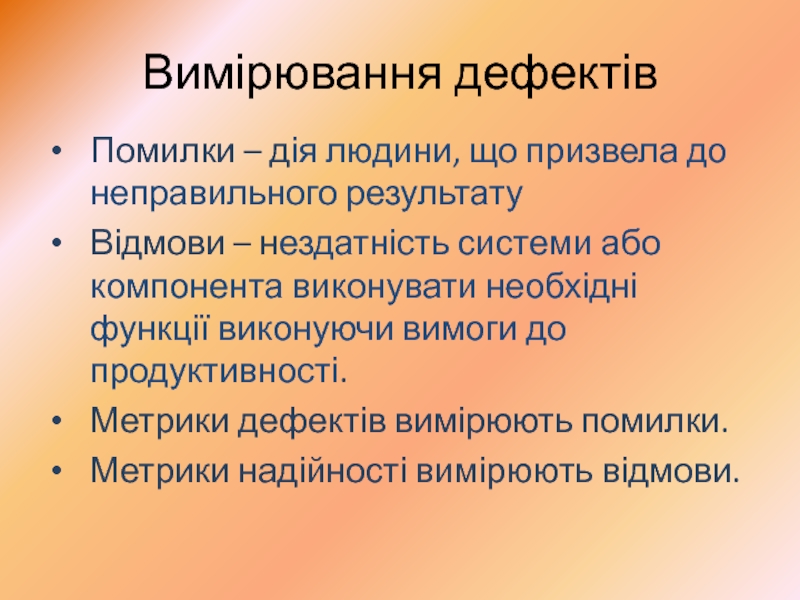 Вимірювання дефектів

• Помилки – дія людини, що призвела до неправильного результату
• Відмови – нездатність системи або компонента виконувати необхідні функції виконуючи вимоги до продуктивності.
• Метрики дефектів вимірюють помилки.
• Метрики надійності вимірюють відмови.